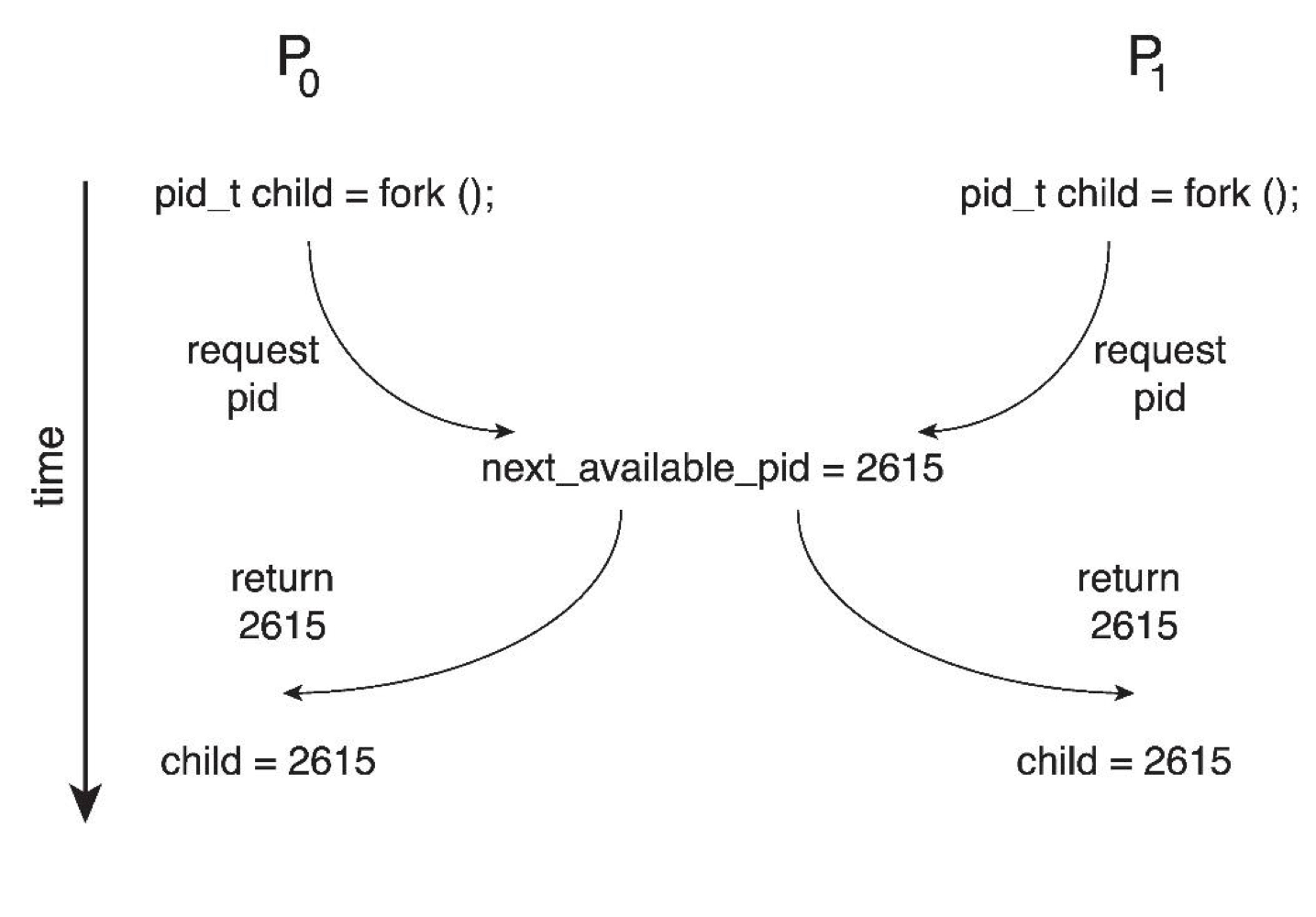 $P_0$

$P_1$

time

pid_t child = fork ();

pid_t child = fork ();

request pid

request pid

next_available_pid = 2615

return 2615

return 2615

child = 2615

child = 2615